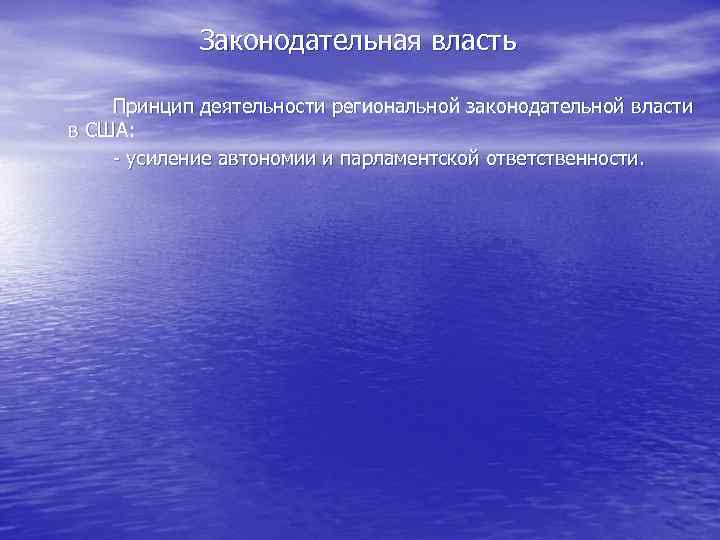 Законодательная власть

Принцип деятельности региональной законодательной власти в США:

- усиление автономии и парламентской ответственности.